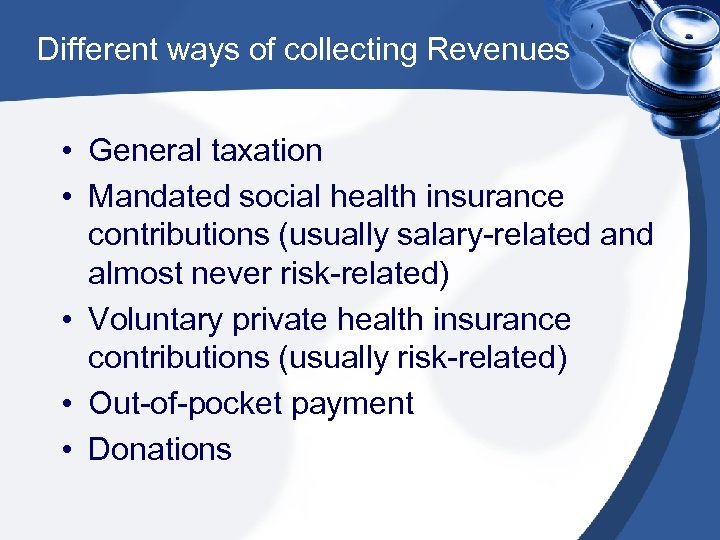 Different ways of collecting Revenues

• General taxation
• Mandated social health insurance contributions (usually salary-related and almost never risk-related)
• Voluntary private health insurance contributions (usually risk-related)
• Out-of-pocket payment
• Donations